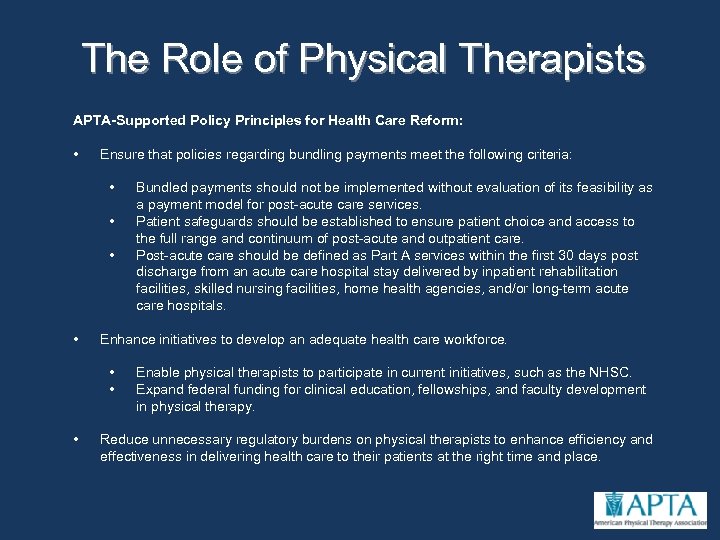 The Role of Physical Therapists

APTA-Supported Policy Principles for Health Care Reform:

• Ensure that policies regarding bundling payments meet the following criteria:

• Bundled payments should not be implemented without evaluation of its feasibility as a payment model for post-acute care services.
• Patient safeguards should be established to ensure patient choice and access to the full range and continuum of post-acute and outpatient care.
• Post-acute care should be defined as Part A services within the first 30 days post discharge from an acute care hospital stay delivered by inpatient rehabilitation facilities, skilled nursing facilities, home health agencies, and/or long-term acute care hospitals.

• Enhance initiatives to develop an adequate health care workforce.

• Enable physical therapists to participate in current initiatives, such as the NHSC.
• Expand federal funding for clinical education, fellowships, and faculty development in physical therapy.

• Reduce unnecessary regulatory burdens on physical therapists to enhance efficiency and effectiveness in delivering health care to their patients at the right time and place.

APTA
American Physical Therapy Association